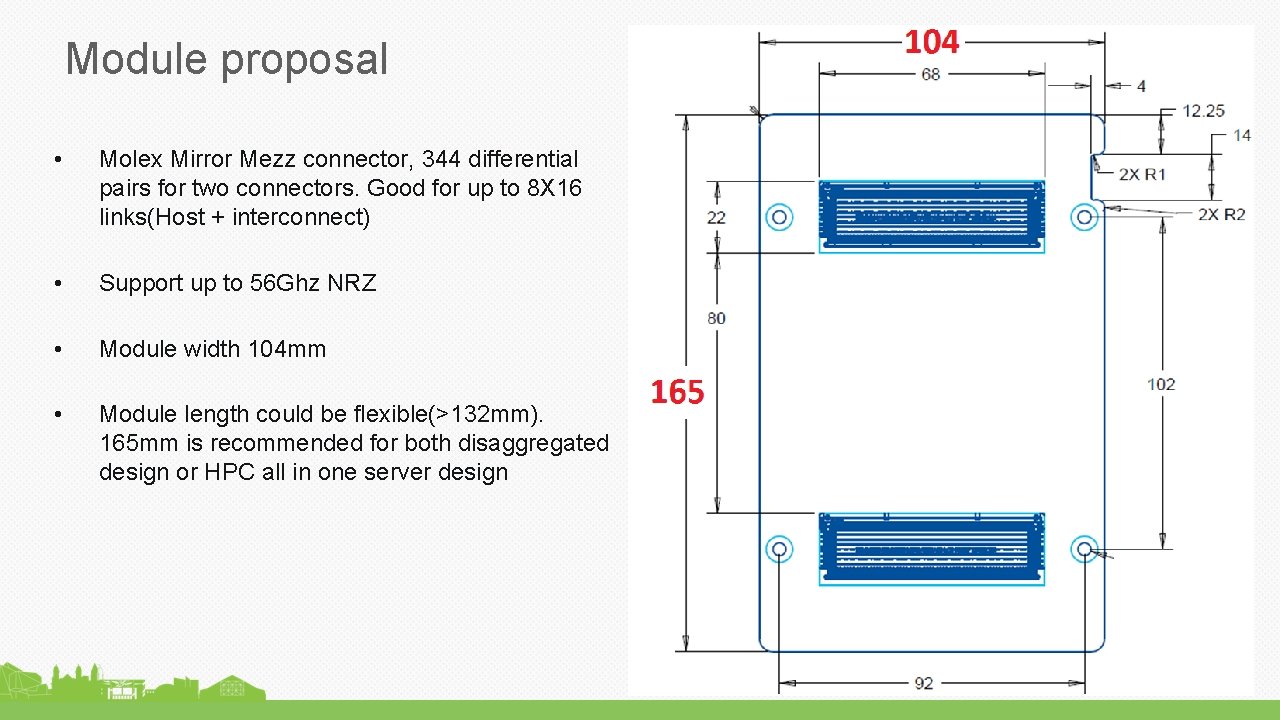 Module proposal

• Molex Mirror Mezz connector, 344 differential pairs for two connectors. Good for up to 8X16 links(Host + interconnect)

• Support up to 56Ghz NRZ

• Module width 104mm

• Module length could be flexible(>132mm). 165mm is recommended for both disaggregated design or HPC all in one server design

104
68
4
12.25
14
2X R1
2X R2
22
80
165
102
92